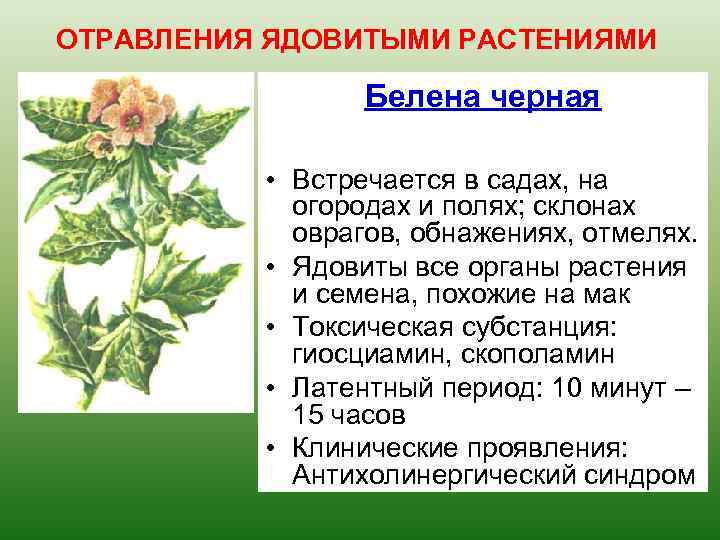 ОТРАВЛЕНИЯ ЯДОВИТЫМИ РАСТЕНИЯМИ

Белена черная

• Встречается в садах, на огородах и полях; склонах оврагов, обнажениях, отмелях.
• Ядовиты все органы растения и семена, похожие на мак
• Токсическая субстанция: гиосциамин, скополамин
• Латентный период: 10 минут – 15 часов
• Клинические проявления: Антихолинергический синдром